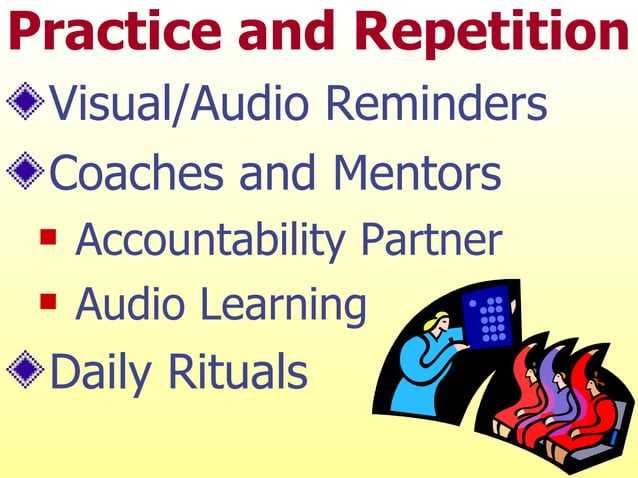 Practice and Repetition

Visual/Audio Reminders

Coaches and Mentors

Accountability Partner

Audio Learning

Daily Rituals